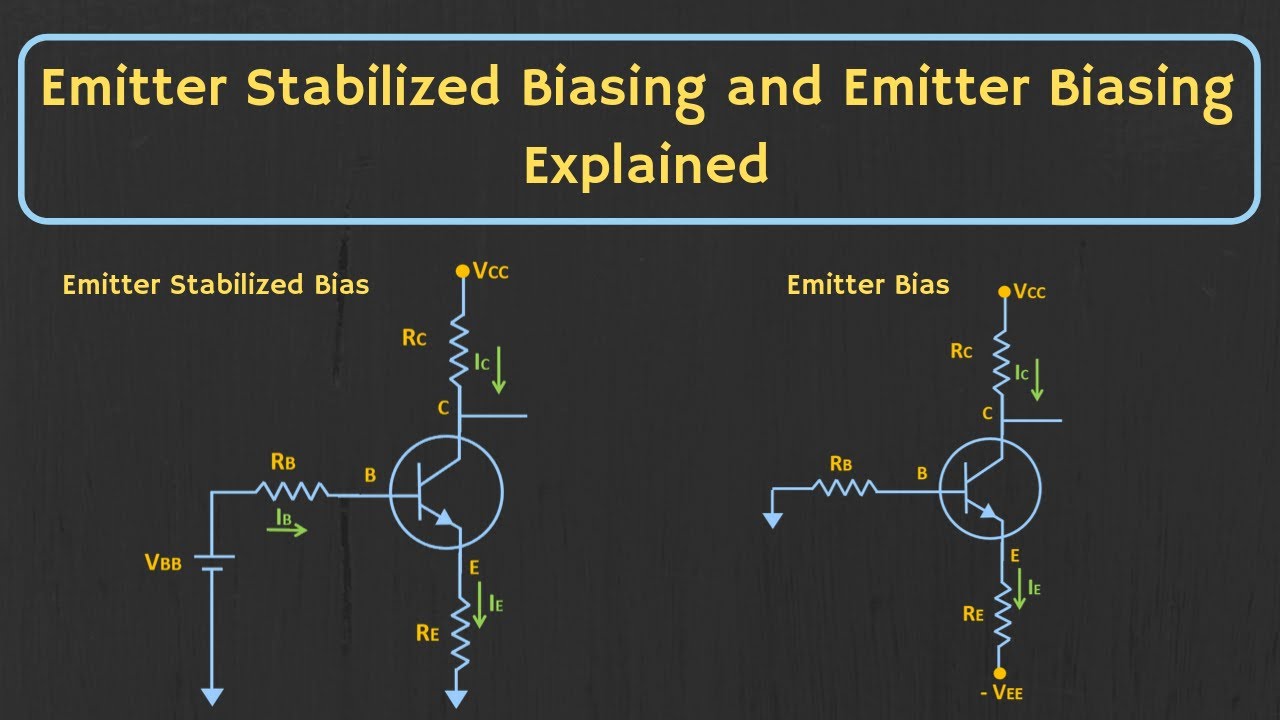 Emitter Stabilized Biasing and Emitter Biasing Explained

Emitter Stabilized Bias

$V_{CC}$

$R_C$

$I_C$

C

$R_B$

B

$I_B$

$V_{BB}$

E

$I_E$

$R_E$

Emitter Bias

$V_{CC}$

$R_C$

$I_C$

C

$R_B$

B

E

$I_E$

$R_E$

$-V_{EE}$